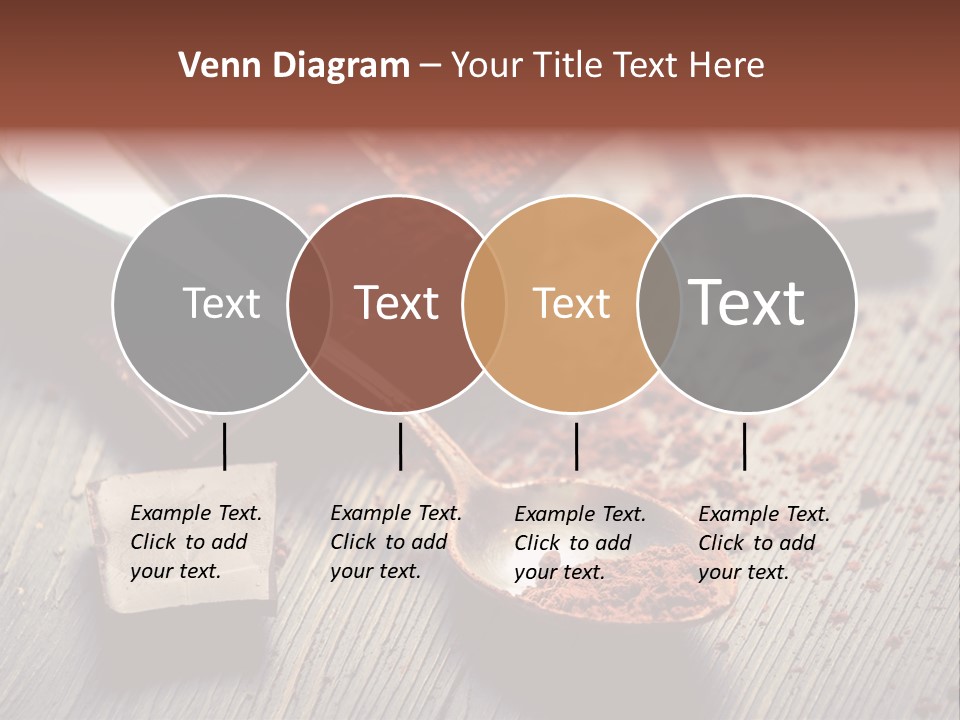 Venn Diagram – Your Title Text Here

Text

Text

Text

Text

Example Text. Click to add your text.

Example Text. Click to add your text.

Example Text. Click to add your text.

Example Text. Click to add your text.